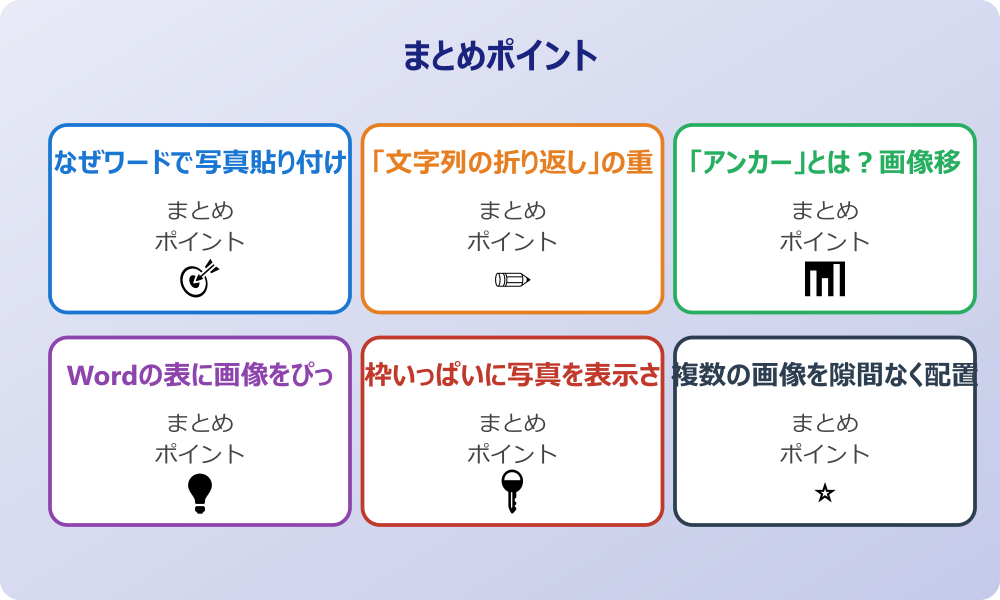 まとめポイント

なぜワードで写真貼り付け

まとめ
ポイント

「文字列の折り返し」の重

まとめ
ポイント

「アンカー」とは？画像移

まとめ
ポイント

Wordの表に画像をぴっ

まとめ
ポイント

枠いっぱいに写真を表示さ

まとめ
ポイント

複数の画像を隙間なく配置

まとめ
ポイント

☆